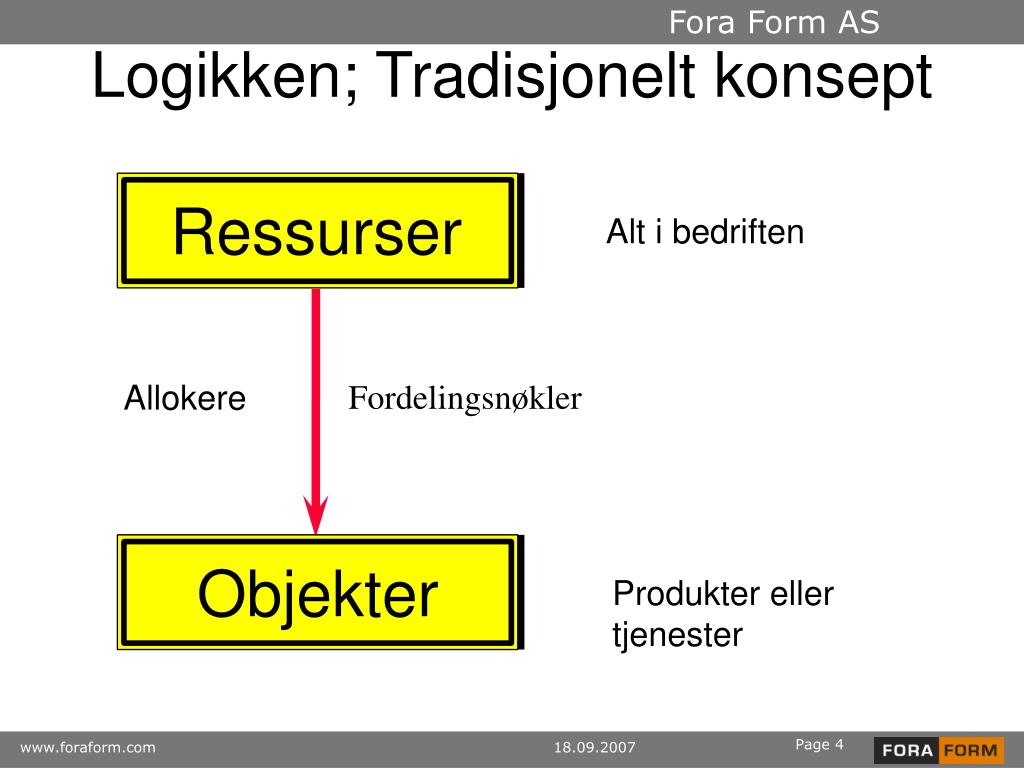 Fora Form AS

Logikken; Tradisjonelt konsept

Ressurser

Alt i bedriften

Allokere

Fordelingsnøkler

Objekter

Produkter eller tjenester

www.foraform.com

18.09.2007

Page 4

FORA FORM